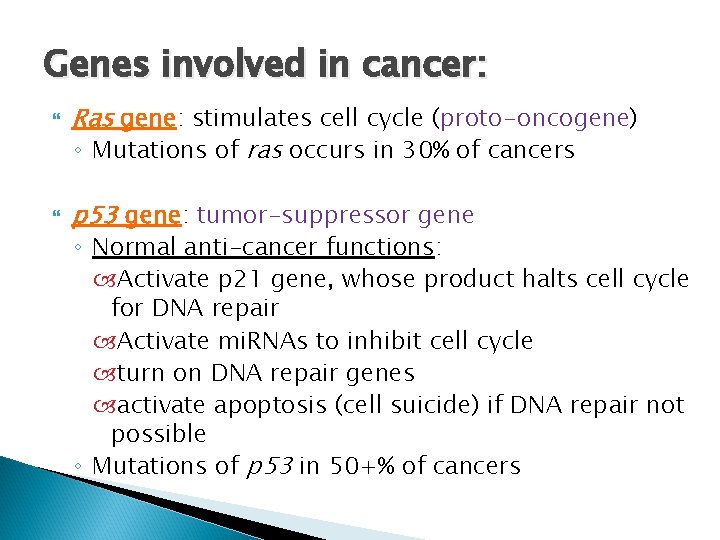 Genes involved in cancer:

Ras gene: stimulates cell cycle (proto-oncogene)
◦ Mutations of ras occurs in 30% of cancers

p53 gene: tumor-suppressor gene
◦ Normal anti-cancer functions:
Activate p21 gene, whose product halts cell cycle for DNA repair
Activate miRNAs to inhibit cell cycle
turn on DNA repair genes
activate apoptosis (cell suicide) if DNA repair not possible
◦ Mutations of p53 in 50+% of cancers